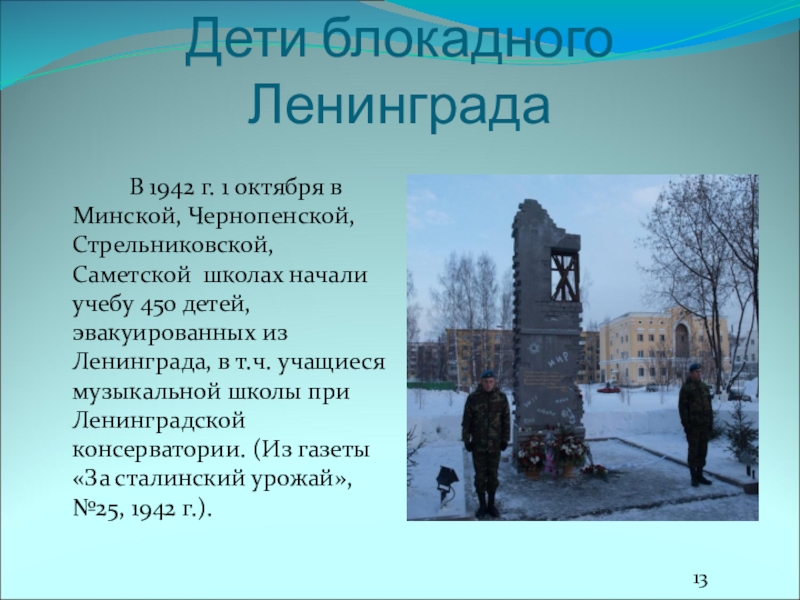 Дети блокадного Ленинграда

В 1942 г. 1 октября в Минской, Чернопенской, Стрельниковской, Саметской школах начали учебу 450 детей, эвакуированных из Ленинграда, в т.ч. учащиеся музыкальной школы при Ленинградской консерватории. (Из газеты «За сталинский урожай», №25, 1942 г.).

МИР

13